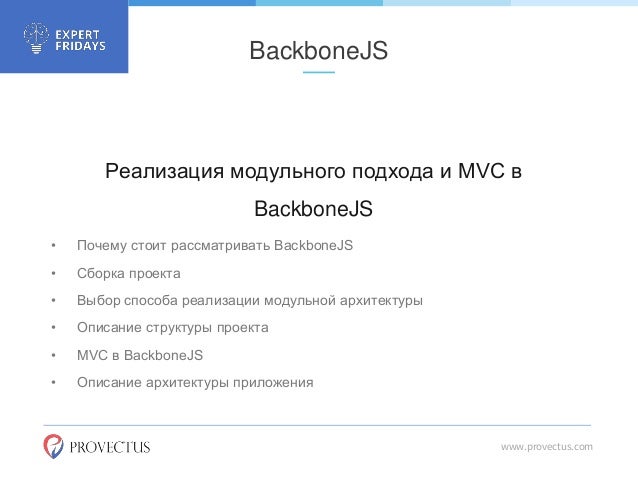 EXPERT FRIDAYS

BackboneJS

Реализация модульного подхода и MVC в BackboneJS

• Почему стоит рассматривать BackboneJS
• Сборка проекта
• Выбор способа реализации модульной архитектуры
• Описание структуры проекта
• MVC в BackboneJS
• Описание архитектуры приложения

PROVECTUS

www.provectus.com